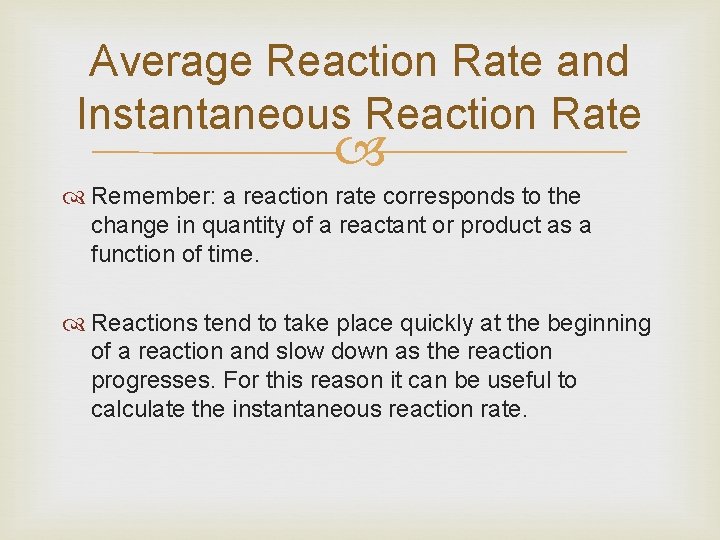 Average Reaction Rate and Instantaneous Reaction Rate

Remember: a reaction rate corresponds to the change in quantity of a reactant or product as a function of time.

Reactions tend to take place quickly at the beginning of a reaction and slow down as the reaction progresses. For this reason it can be useful to calculate the instantaneous reaction rate.